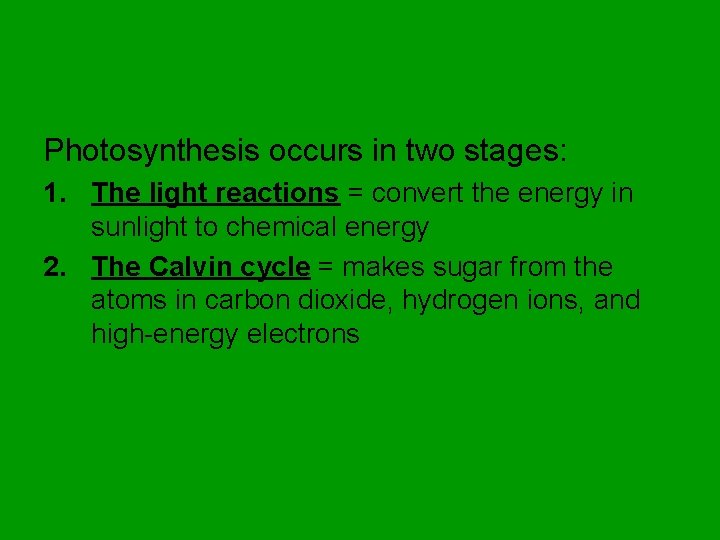 Photosynthesis occurs in two stages:

1. The light reactions = convert the energy in sunlight to chemical energy

2. The Calvin cycle = makes sugar from the atoms in carbon dioxide, hydrogen ions, and high-energy electrons